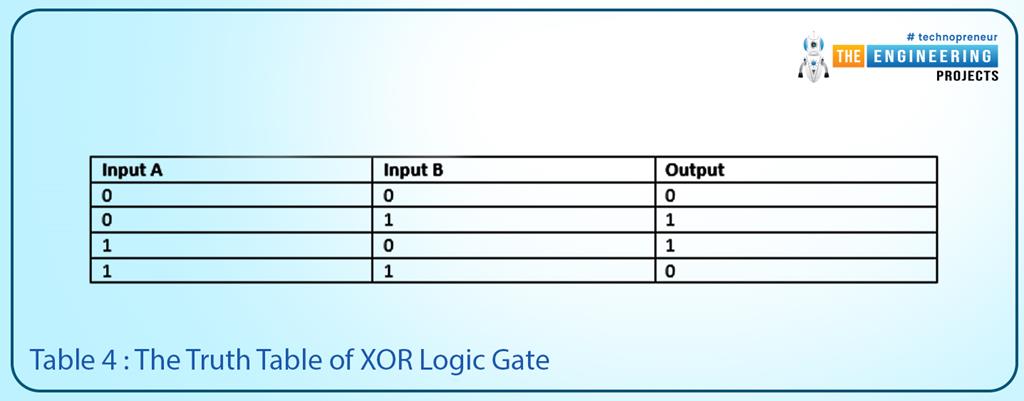 # technopreneur
THE ENGINEERING
PROJECTS

| Input A | Input B | Output |
|---|---|---|
| 0 | 0 | 0 |
| 0 | 1 | 1 |
| 1 | 0 | 1 |
| 1 | 1 | 0 |

Table 4 : The Truth Table of XOR Logic Gate